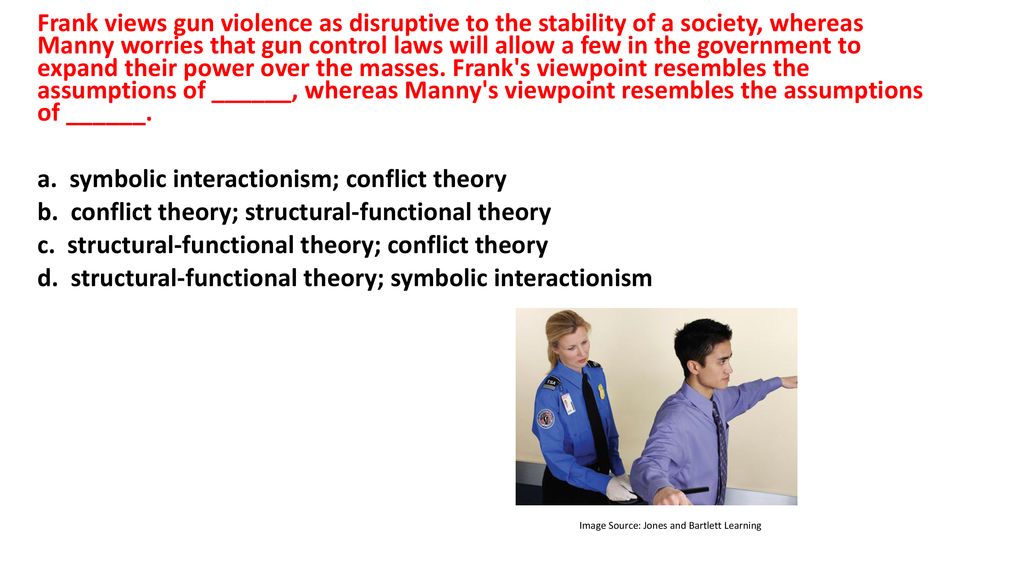 Frank views gun violence as disruptive to the stability of a society, whereas Manny worries that gun control laws will allow a few in the government to expand their power over the masses. Frank's viewpoint resembles the assumptions of ______, whereas Manny's viewpoint resembles the assumptions of ______.

a. symbolic interactionism; conflict theory
b. conflict theory; structural-functional theory
c. structural-functional theory; conflict theory
d. structural-functional theory; symbolic interactionism

TSA

Image Source: Jones and Bartlett Learning